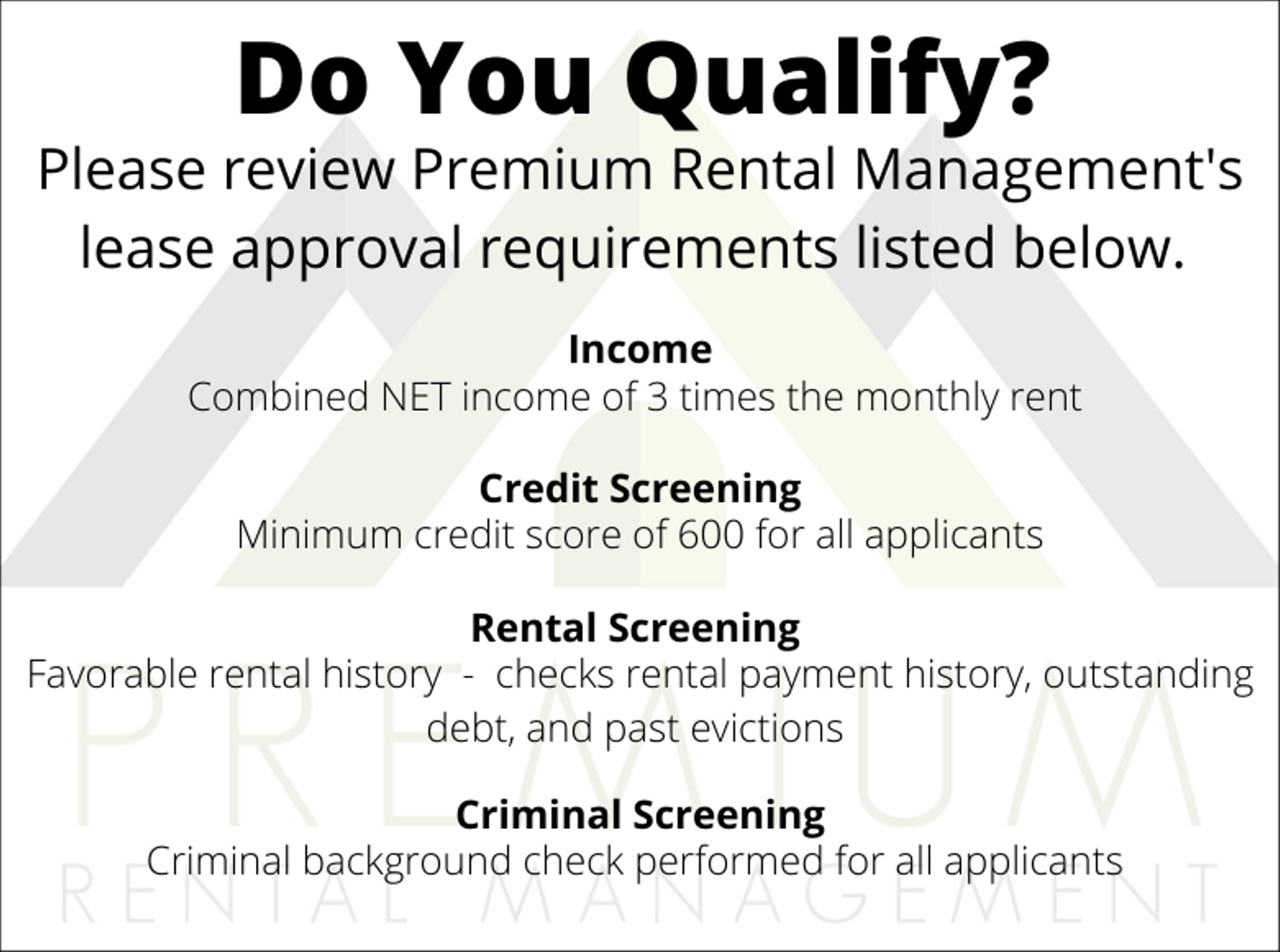 Do You Qualify?

Please review Premium Rental Management's lease approval requirements listed below.

Income
Combined NET income of 3 times the monthly rent

Credit Screening
Minimum credit score of 600 for all applicants

Rental Screening
Favorable rental history - checks rental payment history, outstanding debt, and past evictions

Criminal Screening
Criminal background check performed for all applicants

PREMIUM
RENTAL MANAGEMENT